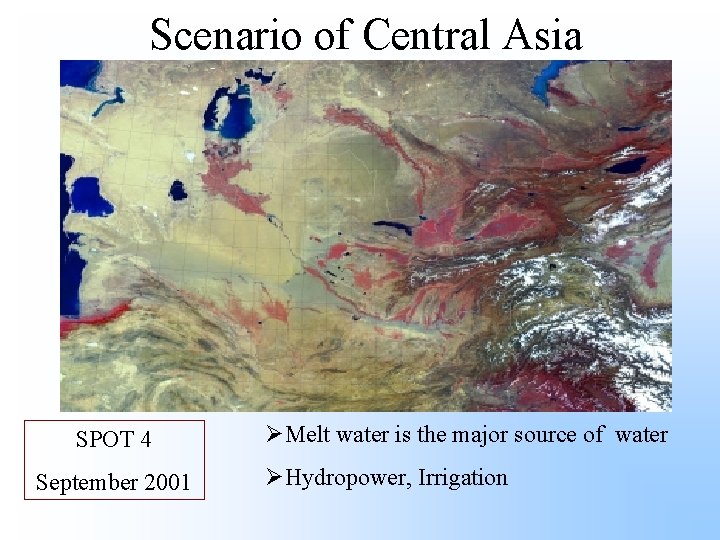 Scenario of Central Asia

SPOT 4
September 2001

➢Melt water is the major source of water
➢Hydropower, Irrigation